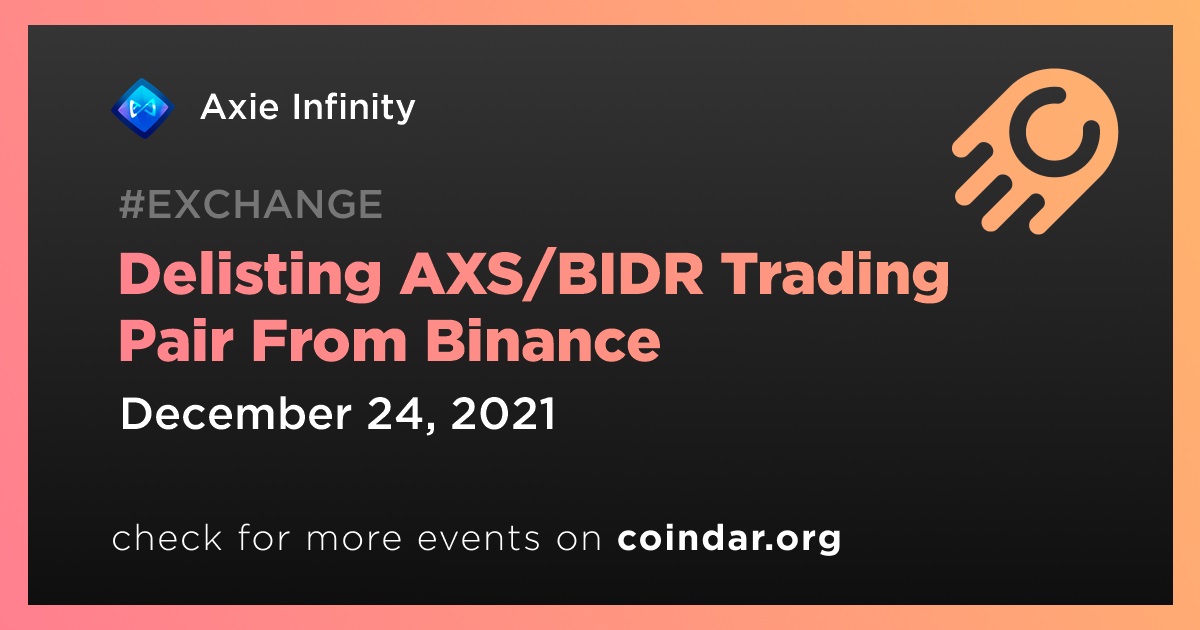 Axie Infinity

#EXCHANGE

Delisting AXS/BIDR Trading Pair From Binance

December 24, 2021

check for more events on coindar.org